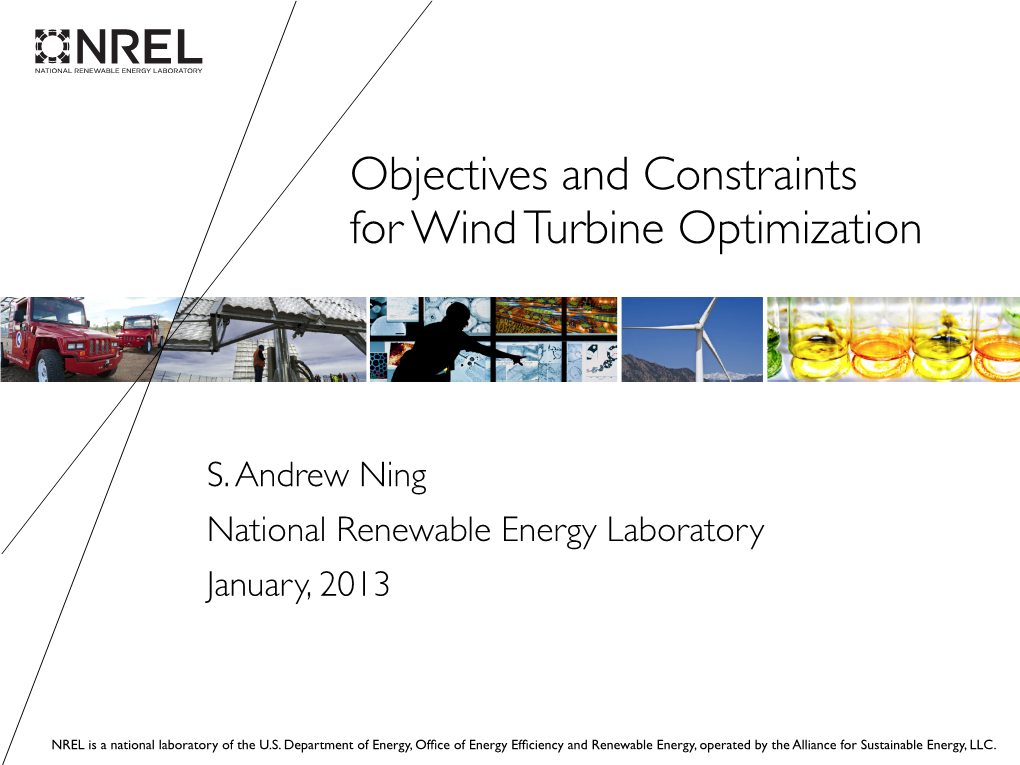 NREL
NATIONAL RENEWABLE ENERGY LABORATORY

Objectives and Constraints for Wind Turbine Optimization

S. Andrew Ning
National Renewable Energy Laboratory
January, 2013

NREL is a national laboratory of the U.S. Department of Energy, Office of Energy Efficiency and Renewable Energy, operated by the Alliance for Sustainable Energy, LLC.